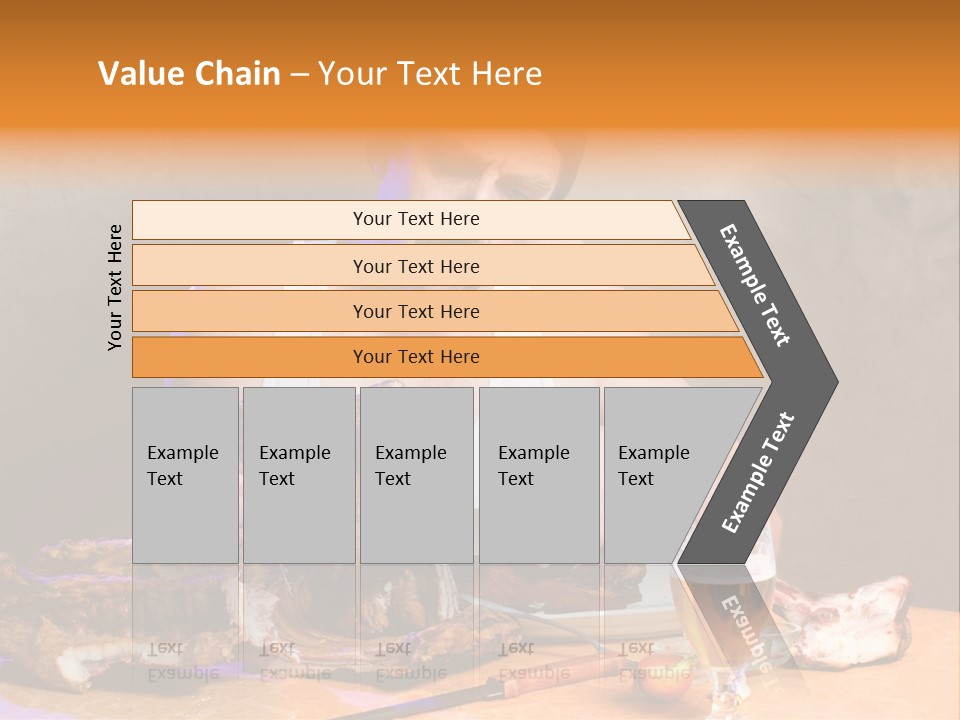 Value Chain – Your Text Here

Your Text Here

Your Text Here

Your Text Here

Your Text Here

Your Text Here

Example Text

Example Text

Example Text

Example Text

Example Text

Example Text

Example Text